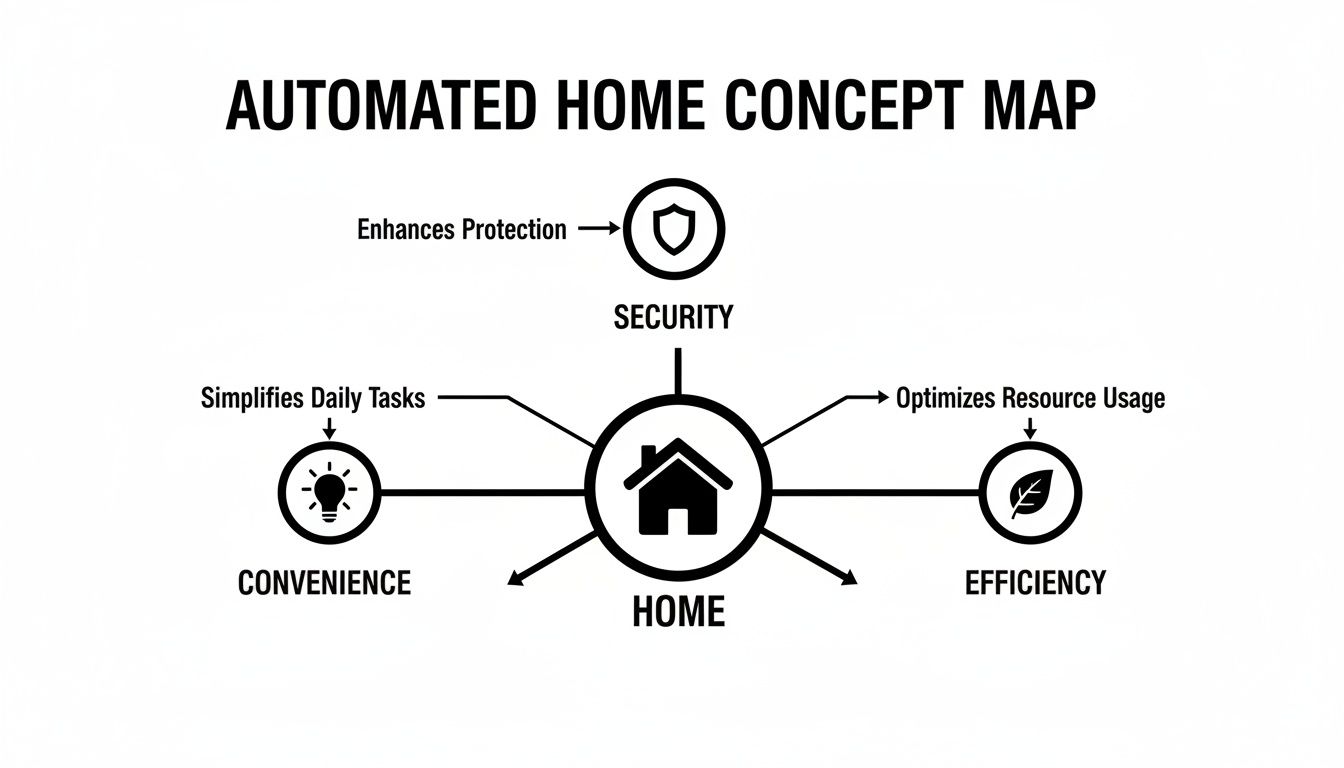 AUTOMATED HOME CONCEPT MAP

Enhances Protection

SECURITY

Simplifies Daily Tasks

Optimizes Resource Usage

CONVENIENCE

HOME

EFFICIENCY